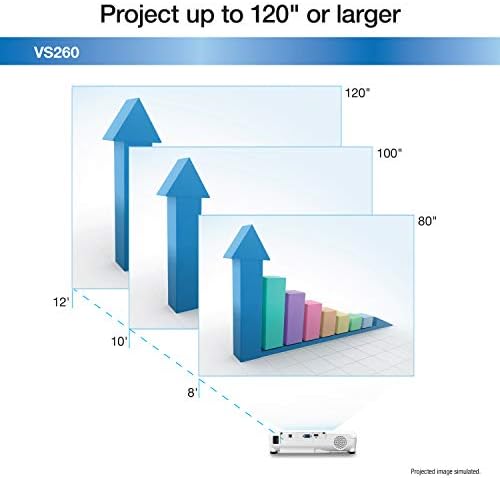 Project up to 120" or larger

VS260

120"

100"

80"

12'

10'

8'

Projected image simulated.